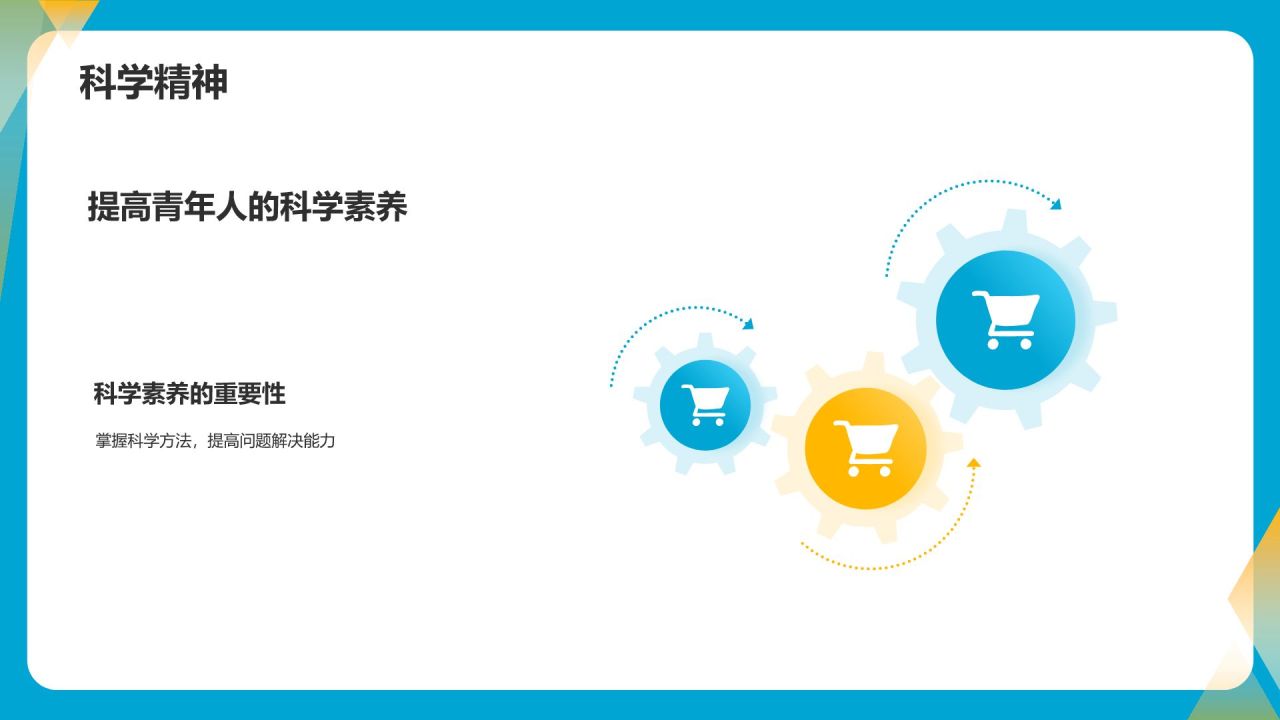 科学精神

提高青年人的科学素养

科学素养的重要性

掌握科学方法，提高问题解决能力